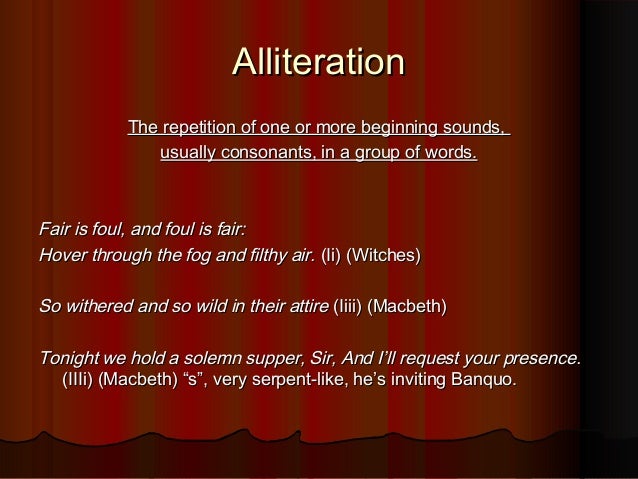 Alliteration

The repetition of one or more beginning sounds, usually consonants, in a group of words.

Fair is foul, and foul is fair:
Hover through the fog and filthy air. (Ii) (Witches)

So withered and so wild in their attire (Iiii) (Macbeth)

Tonight we hold a solemn supper, Sir, And I'll request your presence. (IIIi) (Macbeth) "s", very serpent-like, he's inviting Banquo.